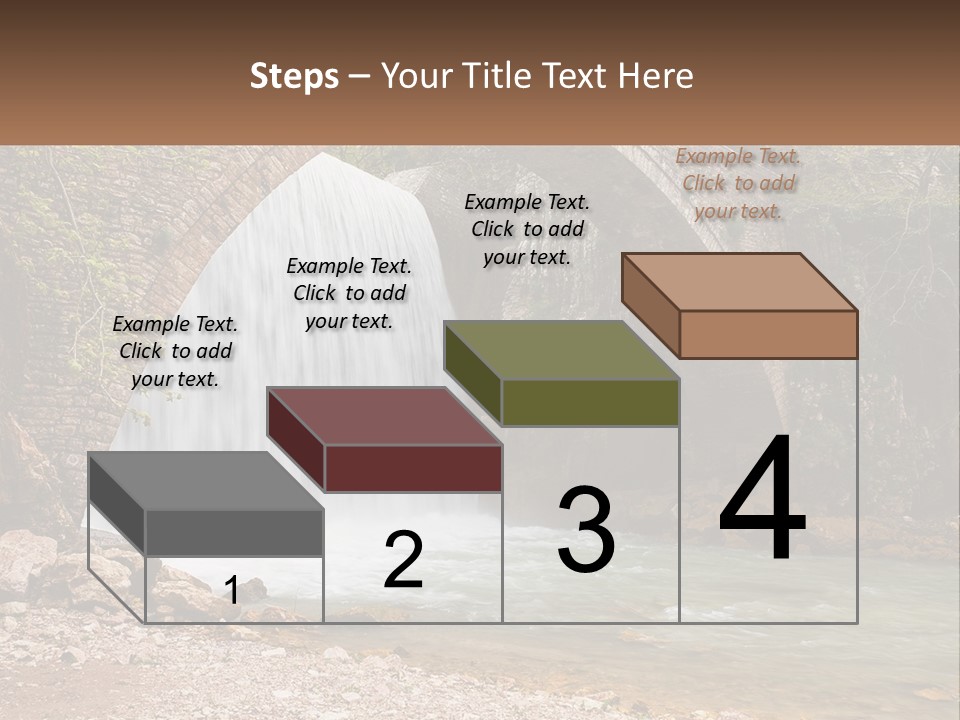 Steps – Your Title Text Here

Example Text. Click to add your text.

Example Text. Click to add your text.

Example Text. Click to add your text.

Example Text. Click to add your text.

1

2

3

4